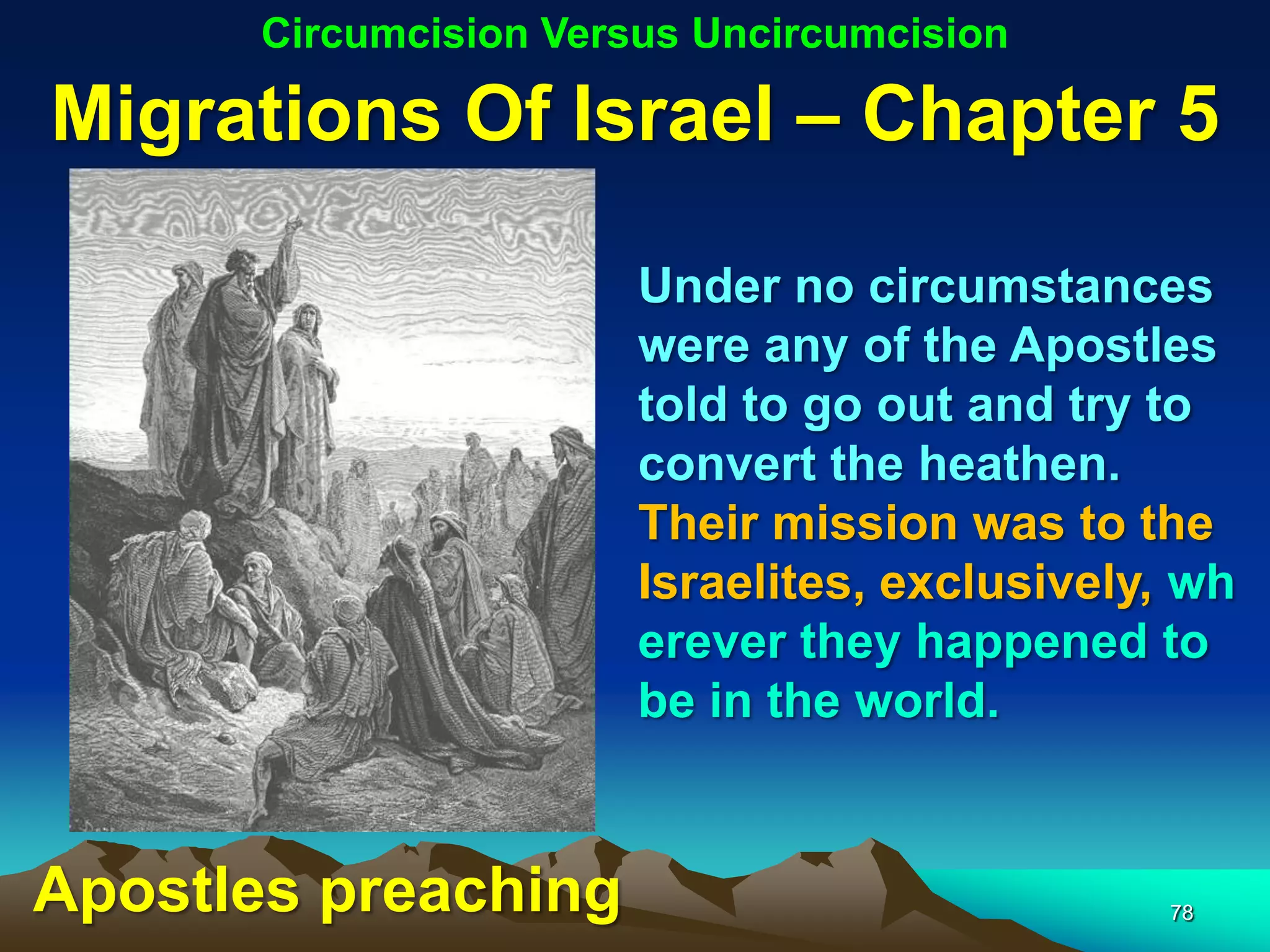 Circumcision Versus Uncircumcision

Migrations Of Israel – Chapter 5

Under no circumstances were any of the Apostles told to go out and try to convert the heathen. Their mission was to the Israelites, exclusively, wh erever they happened to be in the world.

Apostles preaching

78